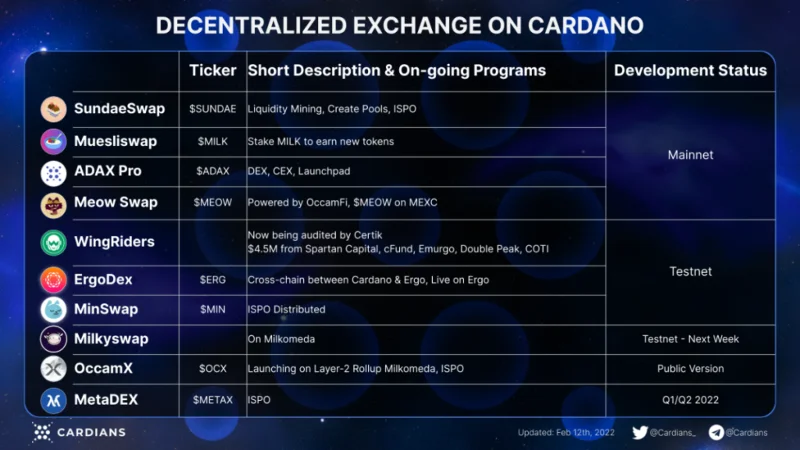 DECENTRALIZED EXCHANGE ON CARDANO

| | Ticker | Short Description & On-going Programs | Development Status |
|---|---|---|---|
| SundaeSwap | \$SUNDAE | Liquidity Mining, Create Pools, ISPO | Mainnet |
| Muesliswap | \$MILK | Stake MILK to earn new tokens | Mainnet |
| ADAX Pro | \$ADAX | DEX, CEX, Launchpad | Mainnet |
| Meow Swap | \$MEOW | Powered by OccamFi, \$MEOW on MEXC | Mainnet |
| WingRiders | | Now being audited by Certik \$4.5M from Spartan Capital, cFund, Emurgo, Double Peak, COTI | Testnet |
| ErgoDex | \$ERG | Cross-chain between Cardano & Ergo, Live on Ergo | Testnet |
| MinSwap | \$MIN | ISPO Distributed | Testnet |
| Milkyswap | | On Milkomeda | Testnet - Next Week |
| OccamX | \$OCX | Launching on Layer-2 Rollup Milkomeda, ISPO | Public Version |
| MetaDEX | \$METAX | ISPO | Q1/Q2 2022 |

CARDIANS

Updated: Feb 12th, 2022 @Cardians_ @Cardians